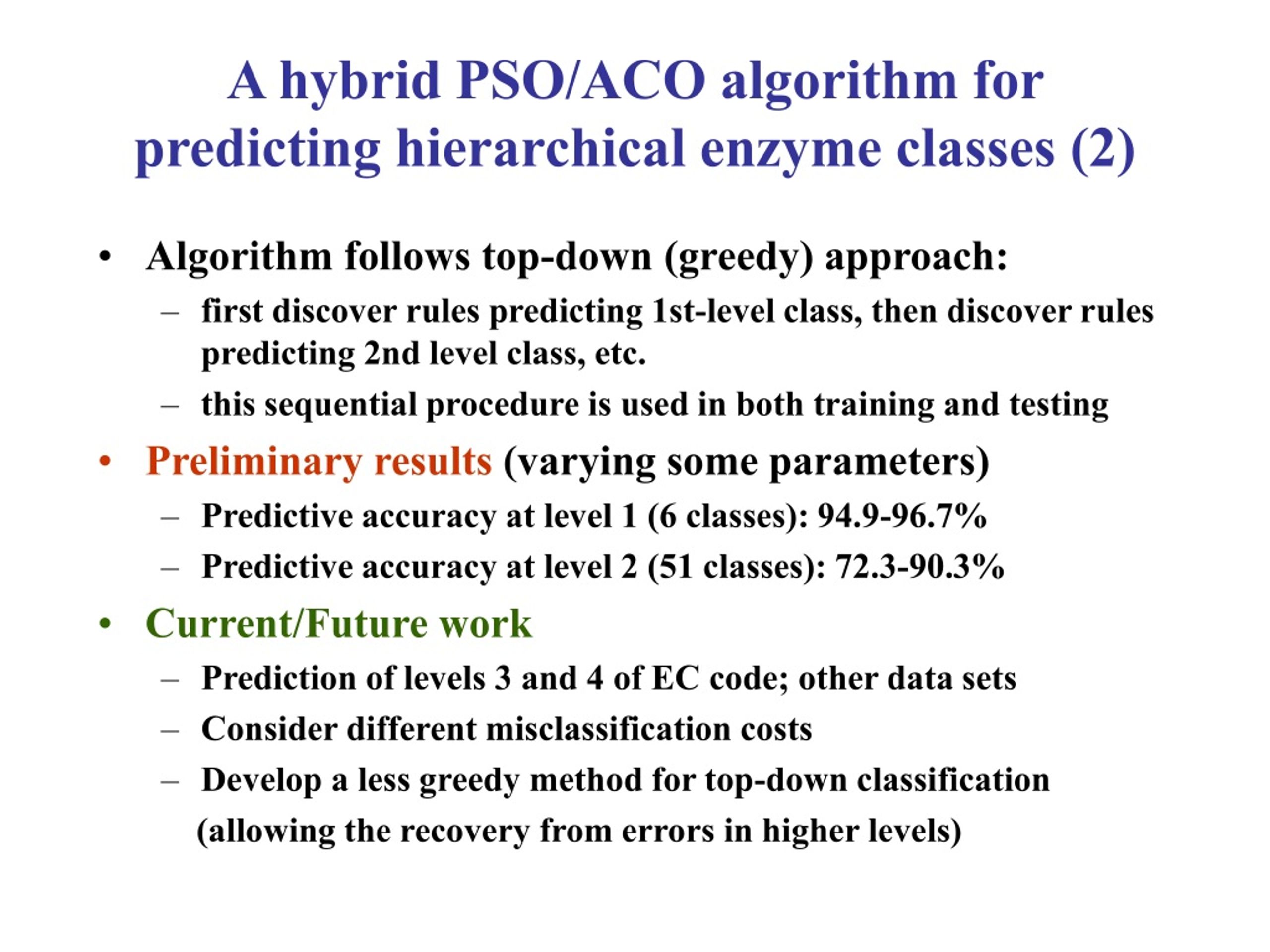 A hybrid PSO/ACO algorithm for predicting hierarchical enzyme classes (2)

• Algorithm follows top-down (greedy) approach:
– first discover rules predicting 1st-level class, then discover rules predicting 2nd level class, etc.
– this sequential procedure is used in both training and testing

• Preliminary results (varying some parameters)
– Predictive accuracy at level 1 (6 classes): 94.9-96.7%
– Predictive accuracy at level 2 (51 classes): 72.3-90.3%

• Current/Future work
– Prediction of levels 3 and 4 of EC code; other data sets
– Consider different misclassification costs
– Develop a less greedy method for top-down classification (allowing the recovery from errors in higher levels)